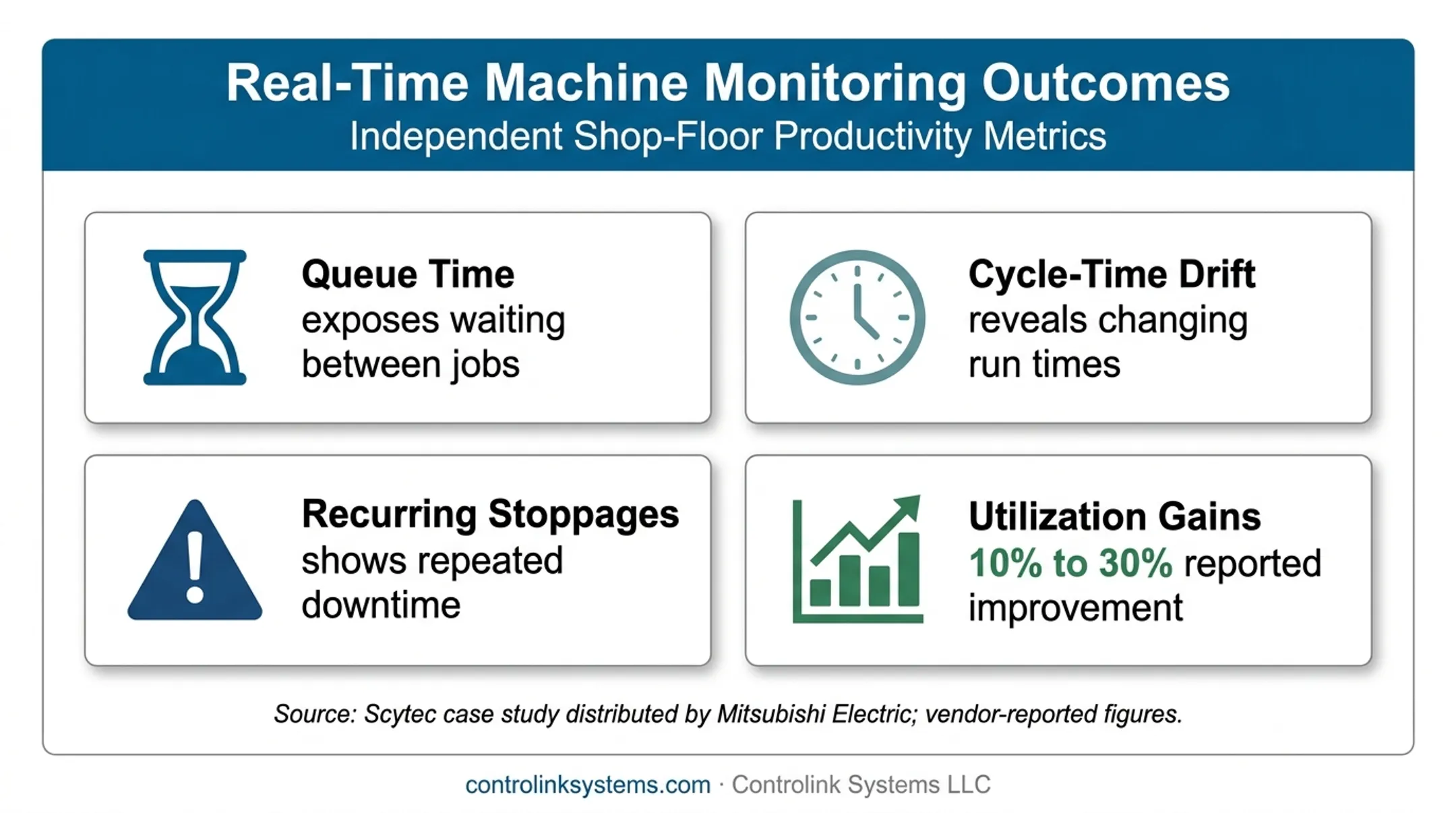 Real-Time Machine Monitoring Outcomes
Independent Shop-Floor Productivity Metrics

Queue Time
exposes waiting between jobs

Cycle-Time Drift
reveals changing run times

Recurring Stoppages
shows repeated downtime

Utilization Gains
10% to 30% reported improvement

Source: Scytec case study distributed by Mitsubishi Electric; vendor-reported figures.

controlinksystems.com · Controlink Systems LLC